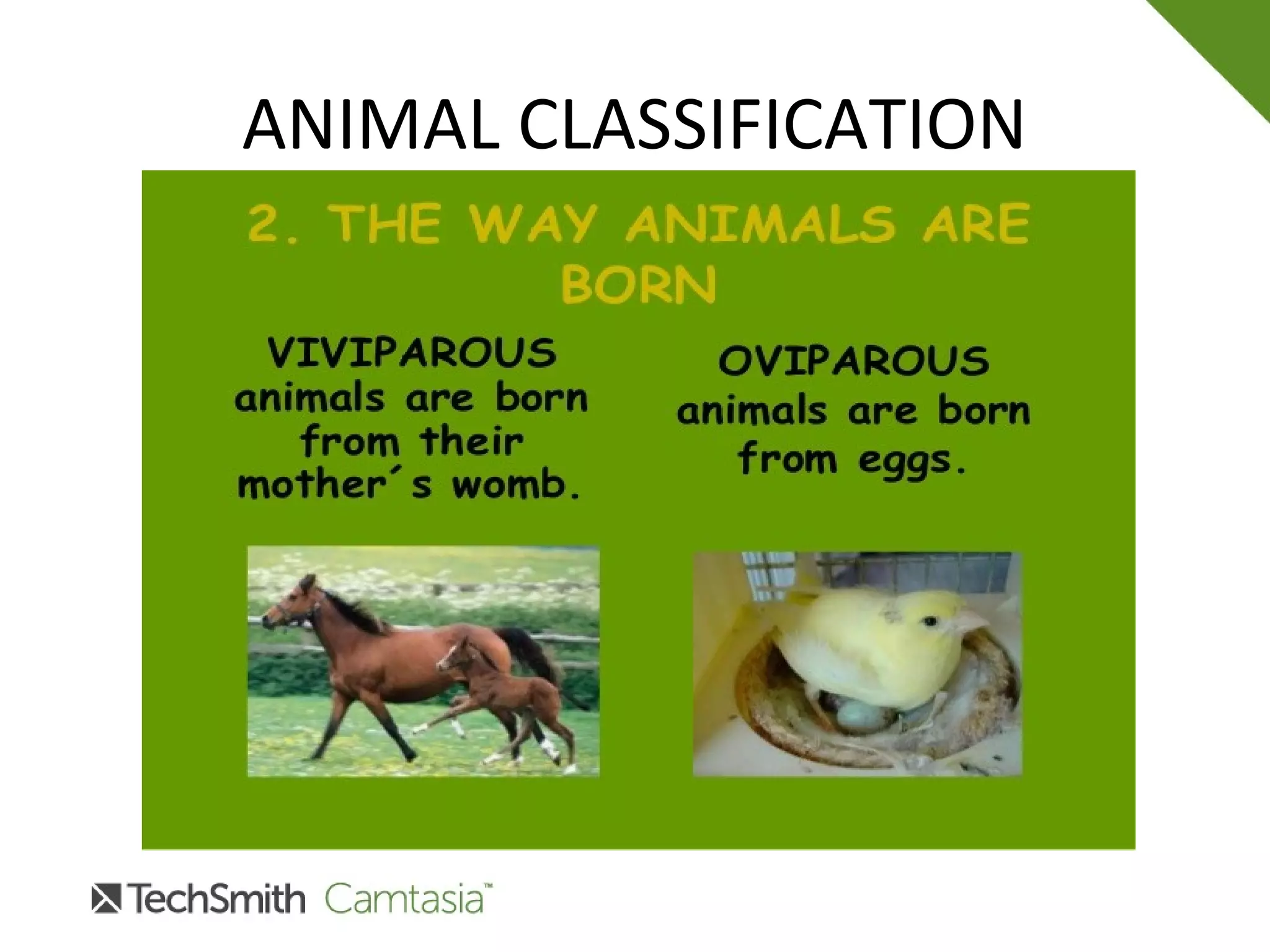 ANIMAL CLASSIFICATION

2. THE WAY ANIMALS ARE BORN

VIVIPAROUS animals are born from their mother´s womb.

OVIPAROUS animals are born from eggs.

TechSmith Camtasia™